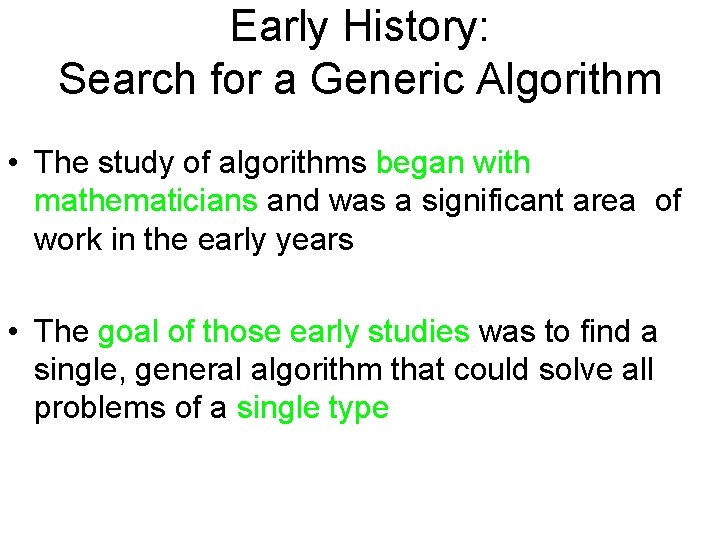 Early History:
Search for a Generic Algorithm

• The study of algorithms began with mathematicians and was a significant area of work in the early years

• The goal of those early studies was to find a single, general algorithm that could solve all problems of a single type